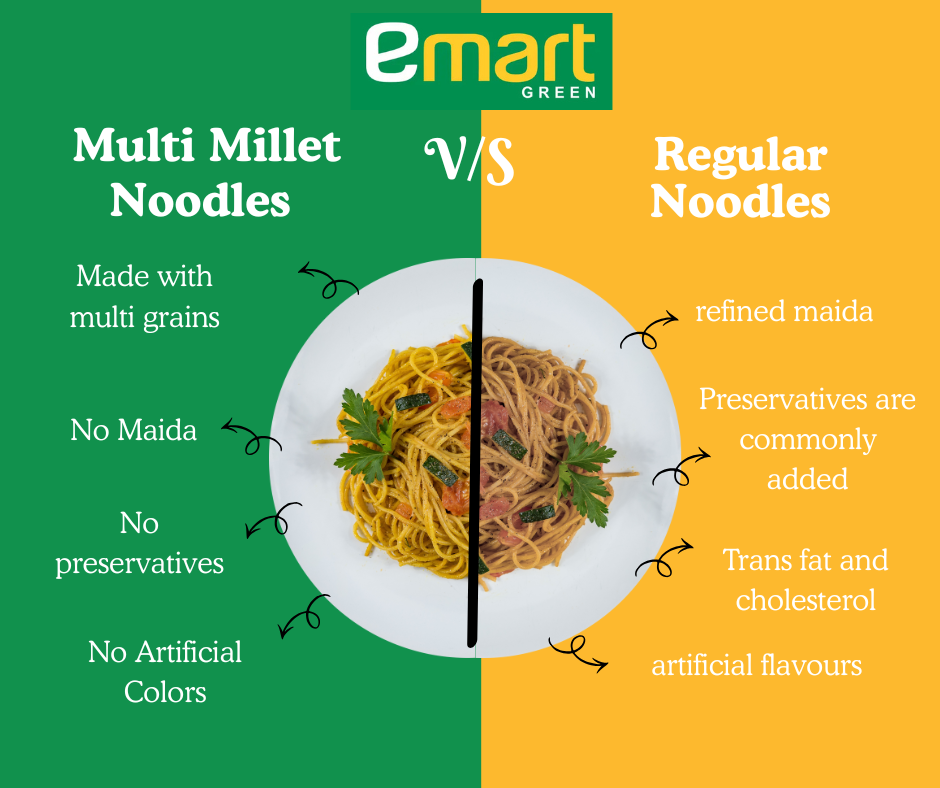 emart
GREEN

Multi Millet Noodles

V/S

Regular Noodles

Made with multi grains

No Maida

No preservatives

No Artificial Colors

refined maida

Preservatives are commonly added

Trans fat and cholesterol

artificial flavours